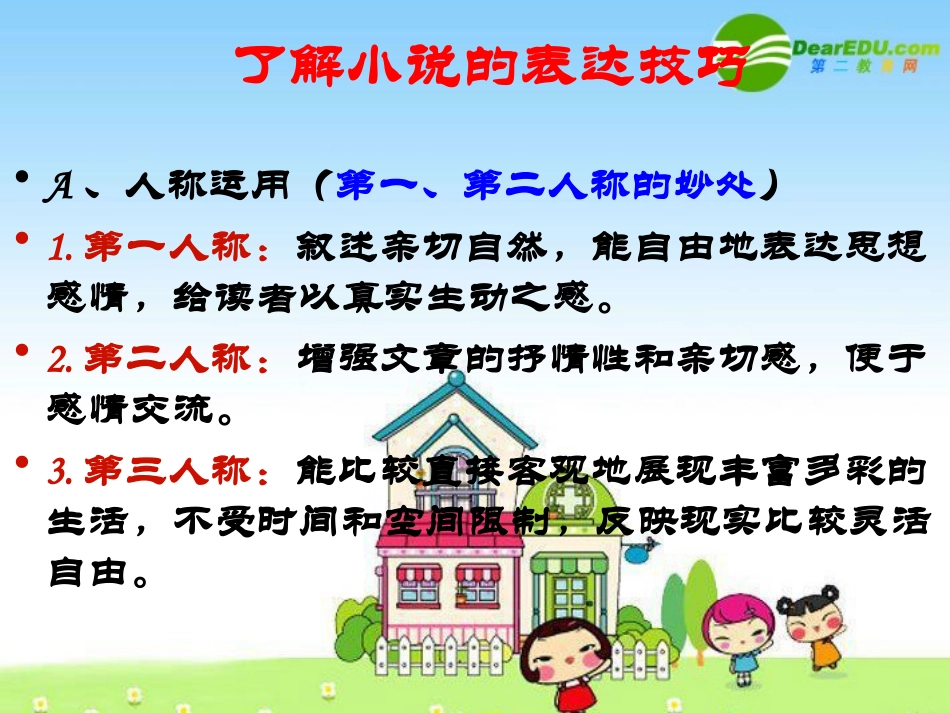 了解小说的表达技巧

DearEDU.com
第二教育网

• A、人称运用（第一、第二人称的妙处）

• 1. 第一人称：叙述亲切自然，能自由地表达思想感情，给读者以真实生动之感。

• 2. 第二人称：增强文章的抒情性和亲切感，便于感情交流。

• 3. 第三人称：能比较直接客观地展现丰富多彩的生活，不受时间和空间限制，反映现实比较灵活自由。